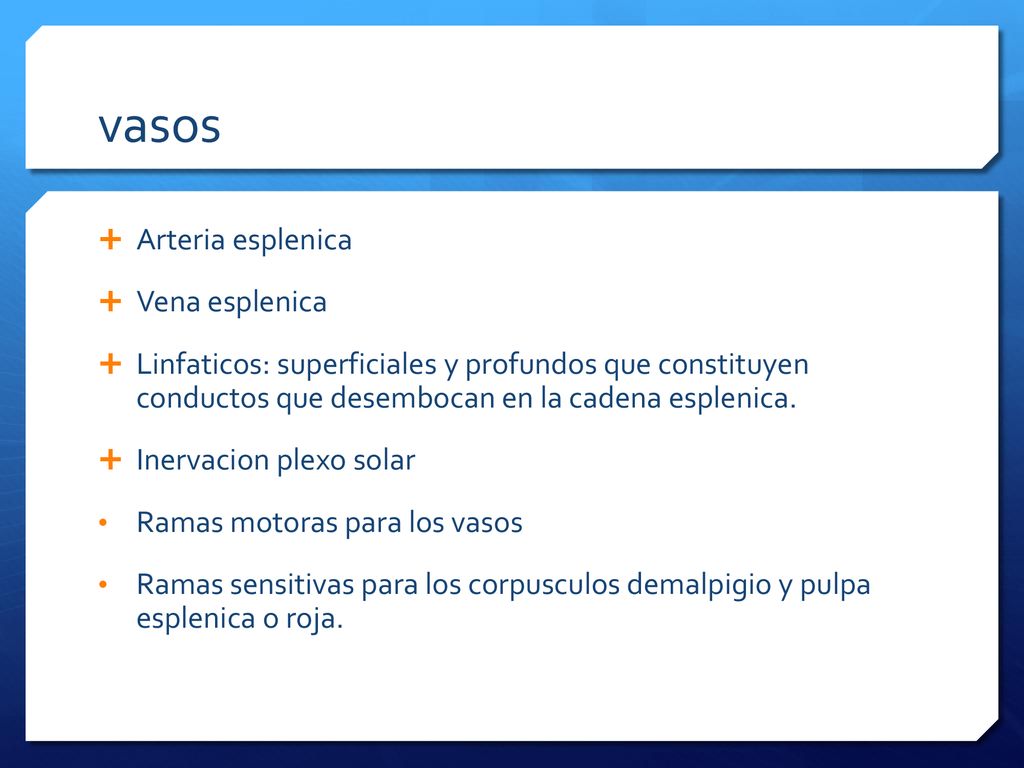 vasos

+ Arteria esplenica

+ Vena esplenica

+ Linfaticos: superficiales y profundos que constituyen conductos que desembocan en la cadena esplenica.

+ Inervacion plexo solar

• Ramas motoras para los vasos

• Ramas sensitivas para los corpusculos demalpigio y pulpa esplenica o roja.